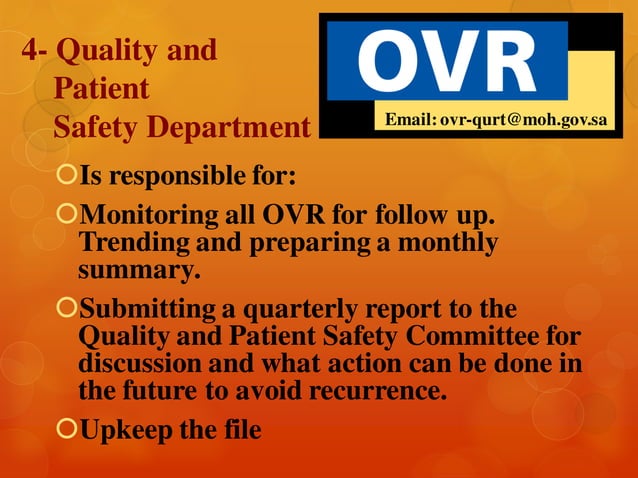 4- Quality and Patient Safety Department

OVR

Email: ovr-qurt@moh.gov.sa

Is responsible for:

Monitoring all OVR for follow up. Trending and preparing a monthly summary.

Submitting a quarterly report to the Quality and Patient Safety Committee for discussion and what action can be done in the future to avoid recurrence.

Upkeep the file